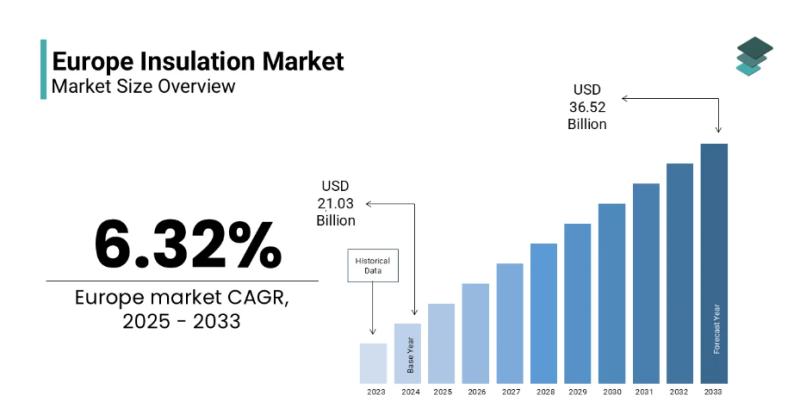 Europe Insulation Market
Market Size Overview

6.32%

Europe market CAGR, 2025 - 2033

USD 21.03 Billion

USD 36.52 Billion

Historical Data

Base Year

Forecast Year

2023 2024 2025 2026 2027 2028 2029 2030 2031 2032 2033